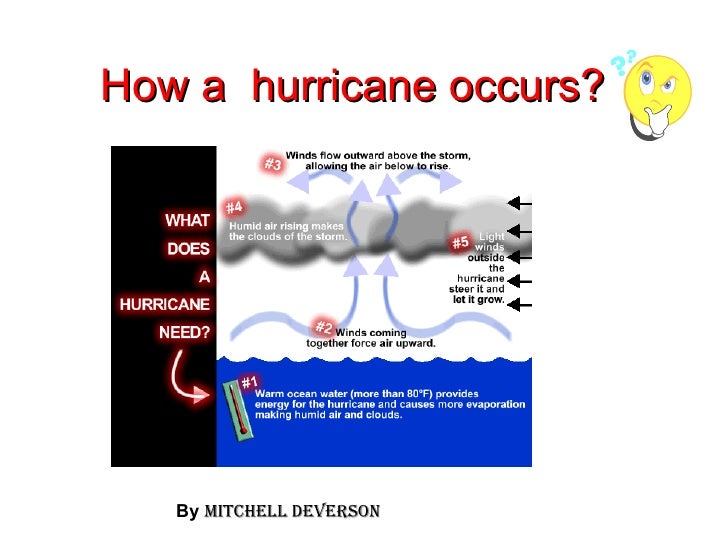 How a hurricane occurs?

WHAT DOES A HURRICANE NEED?

#3 Winds flow outward above the storm, allowing the air below to rise.

#4 Humid air rising makes the clouds of the storm.

#5 Light winds outside the hurricane steer it and let it grow.

#2 Winds coming together force air upward.

#1 Warm ocean water (more than 80°F) provides energy for the hurricane and causes more evaporation making humid air and clouds.

By MITCHELL DEVERSON